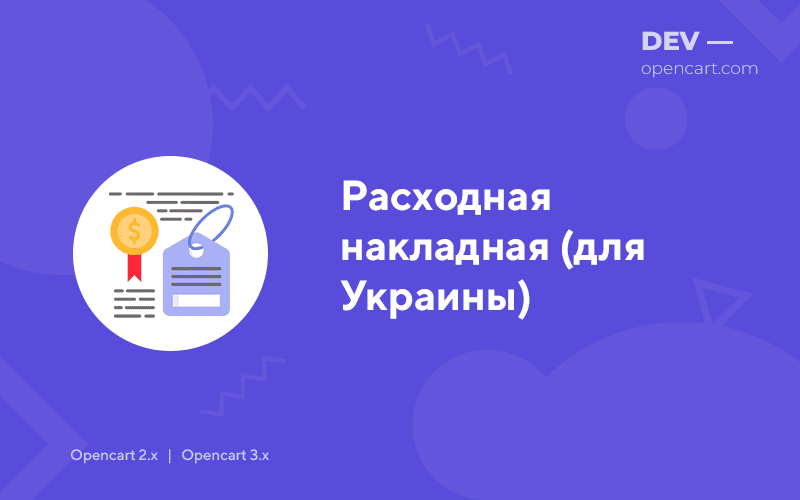 DEV —
opencart.com

$

Расходная накладная (для Украины)

Opencart 2.x | Opencart 3.x